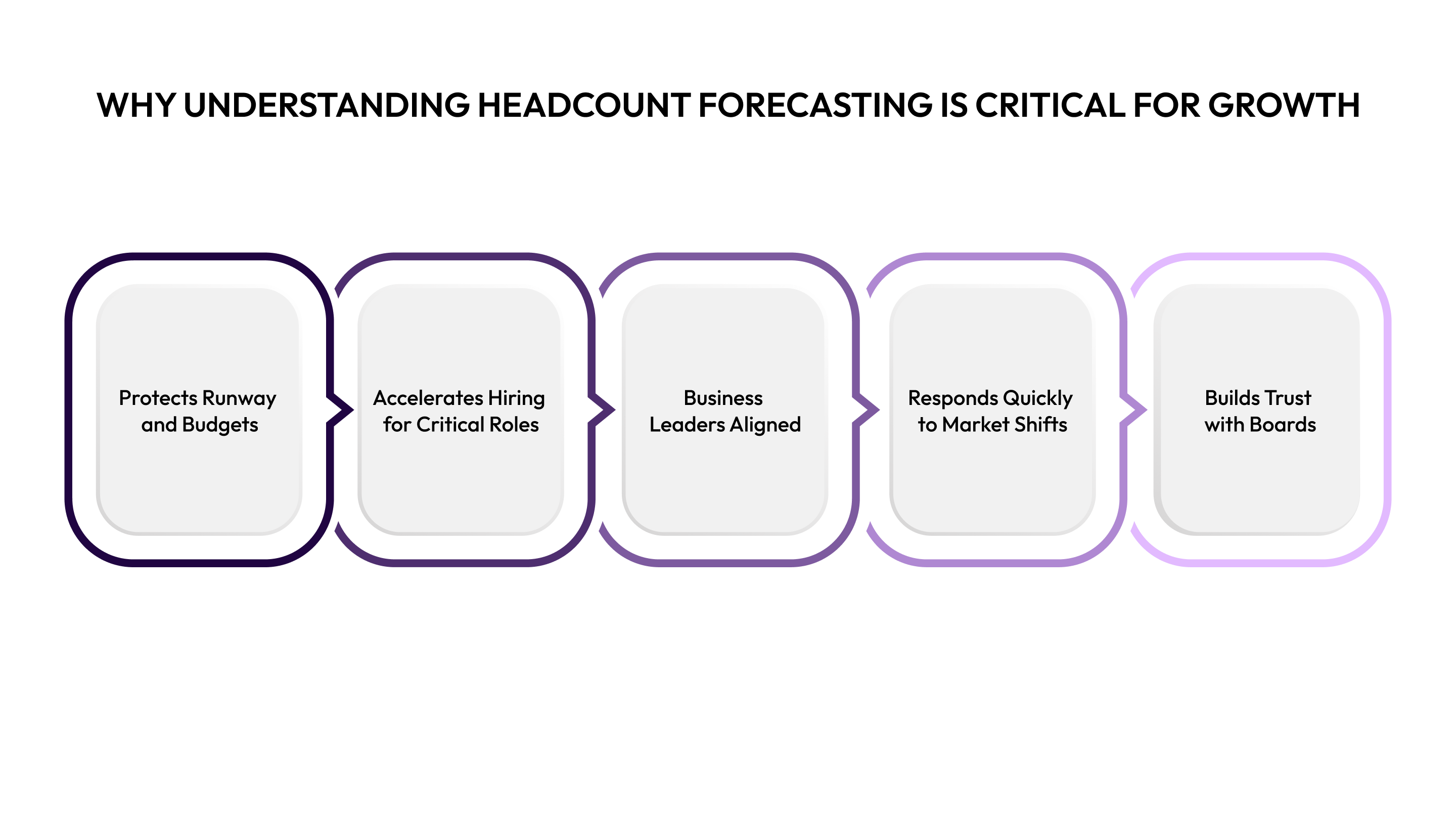 WHY UNDERSTANDING HEADCOUNT FORECASTING IS CRITICAL FOR GROWTH

Protects Runway and Budgets

Accelerates Hiring for Critical Roles

Business Leaders Aligned

Responds Quickly to Market Shifts

Builds Trust with Boards